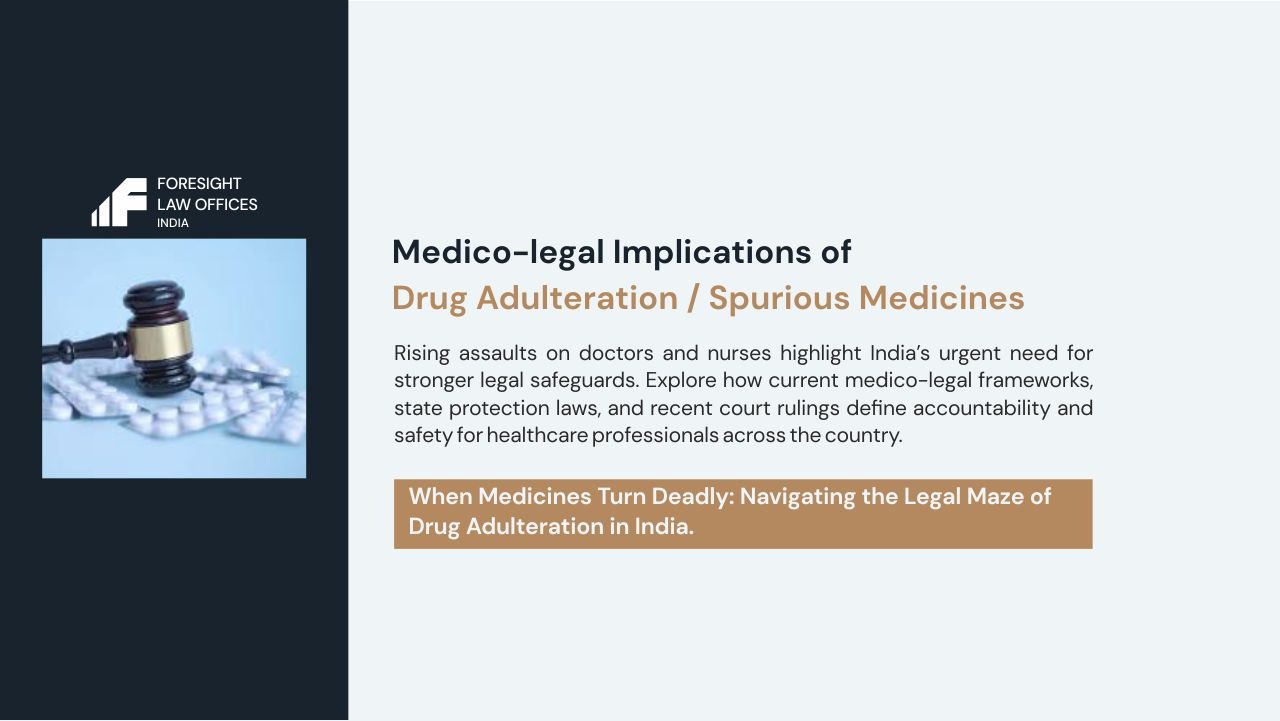 FORESIGHT
LAW OFFICES
INDIA

Medico-legal Implications of
Drug Adulteration / Spurious Medicines

Rising assaults on doctors and nurses highlight India's urgent need for stronger legal safeguards. Explore how current medico-legal frameworks, state protection laws, and recent court rulings define accountability and safety for healthcare professionals across the country.

When Medicines Turn Deadly: Navigating the Legal Maze of Drug Adulteration in India.